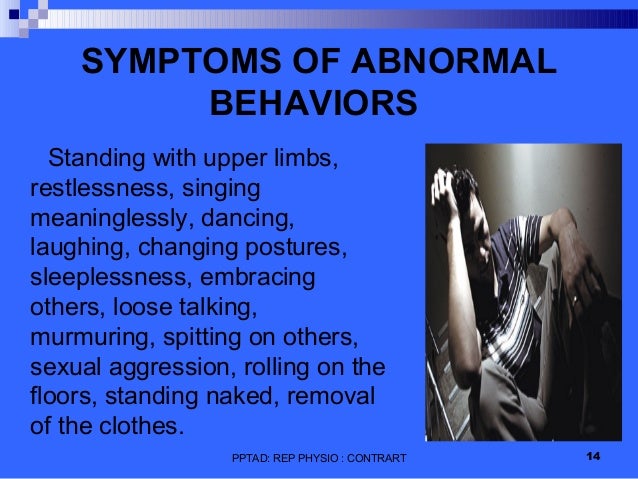 SYMPTOMS OF ABNORMAL BEHAVIORS

Standing with upper limbs, restlessness, singing meaninglessly, dancing, laughing, changing postures, sleeplessness, embracing others, loose talking, murmuring, spitting on others, sexual aggression, rolling on the floors, standing naked, removal of the clothes.

PPTAD: REP PHYSIO : CONTRART

14